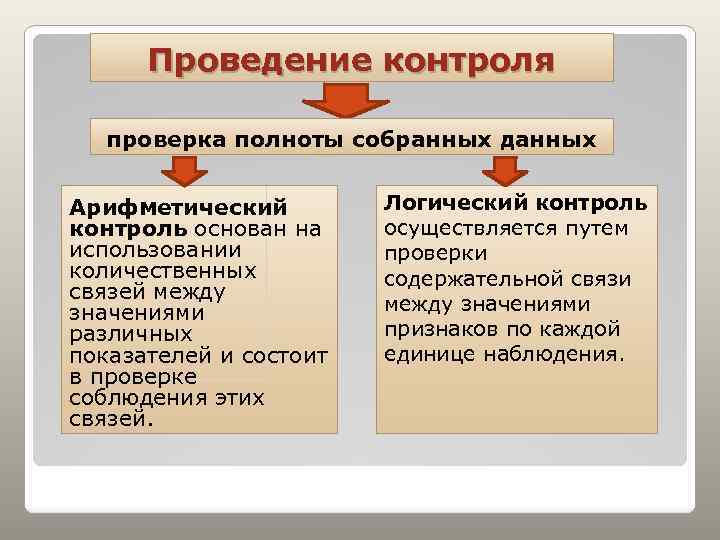 Проведение контроля

проверка полноты собранных данных

Арифметический контроль основан на использовании количественных связей между значениями различных показателей и состоит в проверке соблюдения этих связей.

Логический контроль осуществляется путем проверки содержательной связи между значениями признаков по каждой единице наблюдения.